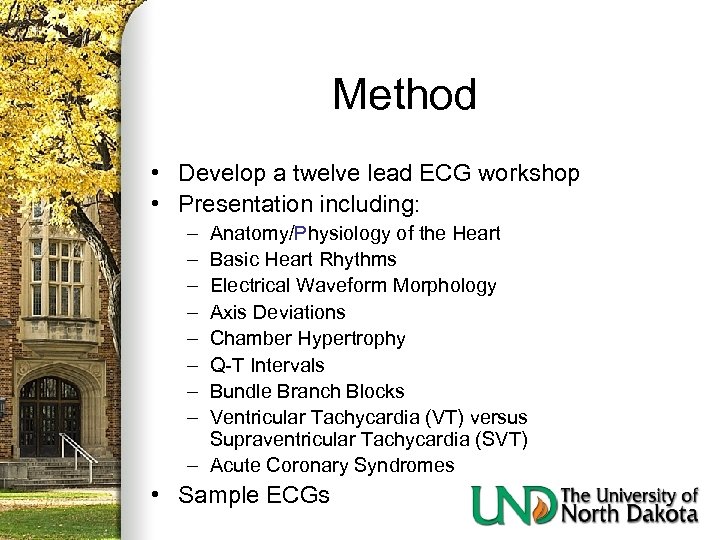 Method

• Develop a twelve lead ECG workshop
• Presentation including:
– Anatomy/Physiology of the Heart
– Basic Heart Rhythms
– Electrical Waveform Morphology
– Axis Deviations
– Chamber Hypertrophy
– Q-T Intervals
– Bundle Branch Blocks
– Ventricular Tachycardia (VT) versus Supraventricular Tachycardia (SVT)
– Acute Coronary Syndromes
• Sample ECGs

UND The University of North Dakota